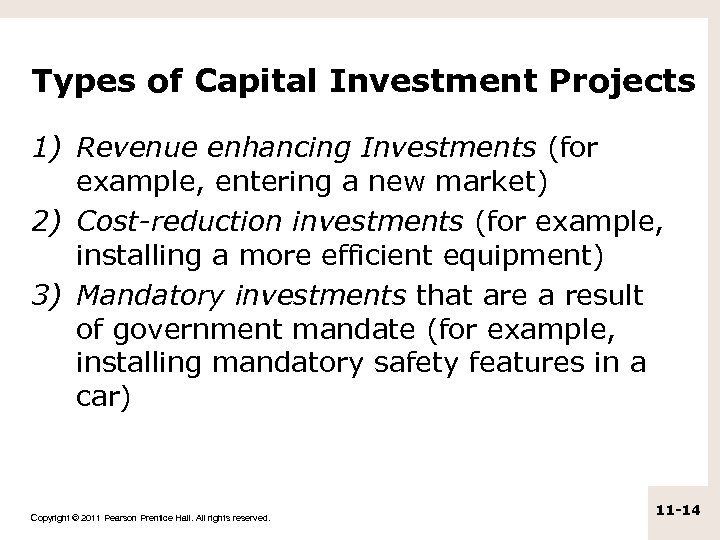 Types of Capital Investment Projects

1) Revenue enhancing Investments (for example, entering a new market)
2) Cost-reduction investments (for example, installing a more efficient equipment)
3) Mandatory investments that are a result of government mandate (for example, installing mandatory safety features in a car)

Copyright © 2011 Pearson Prentice Hall. All rights reserved.

11-14